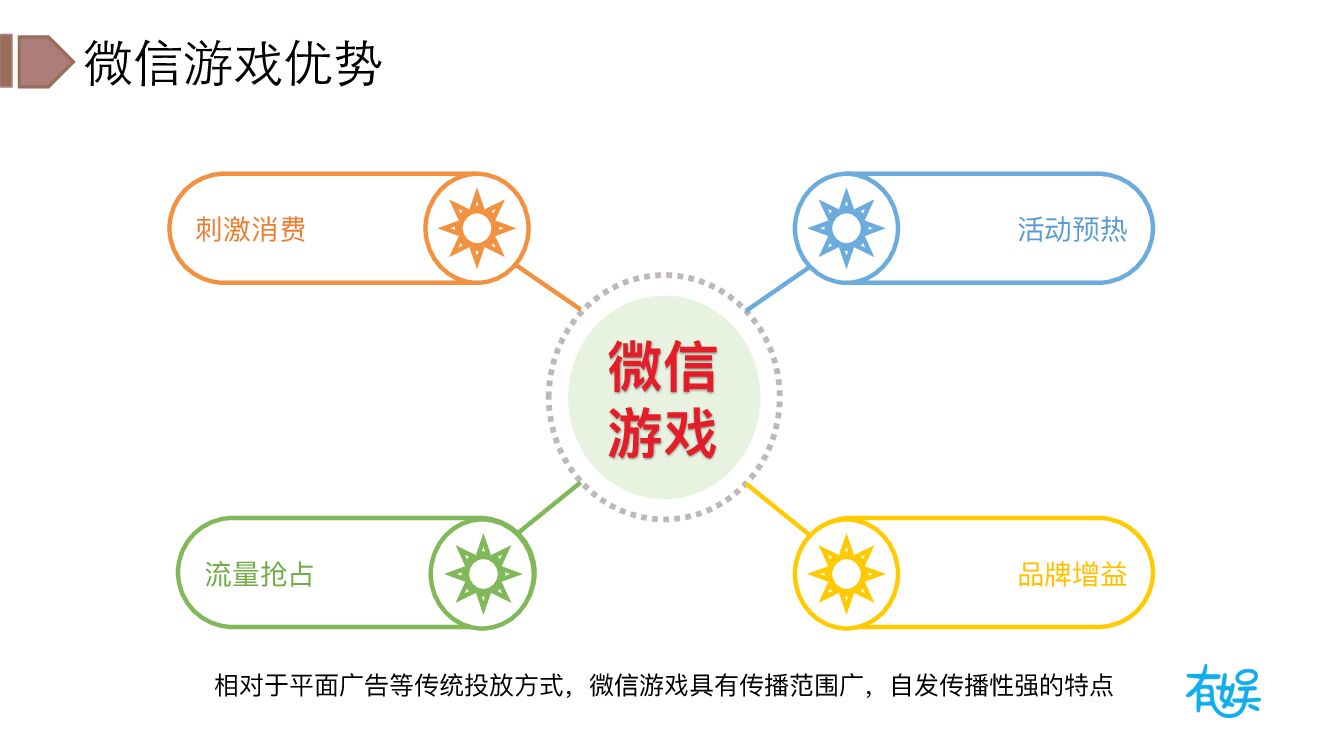 微信游戏优势

刺激消费

活动预热

微信游戏

流量抢占

品牌增益

相对于平面广告等传统投放方式，微信游戏具有传播范围广，自发传播性强的特点

有娱